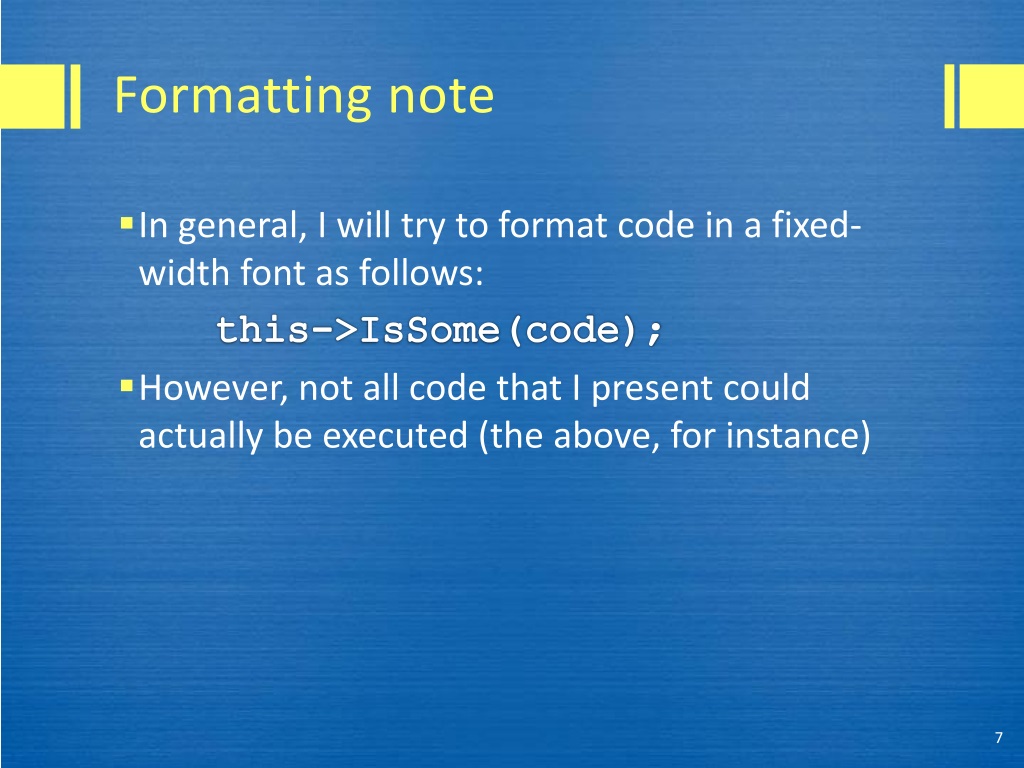 Formatting note

In general, I will try to format code in a fixed-width font as follows:

this->IsSome(code);

However, not all code that I present could actually be executed (the above, for instance)

7